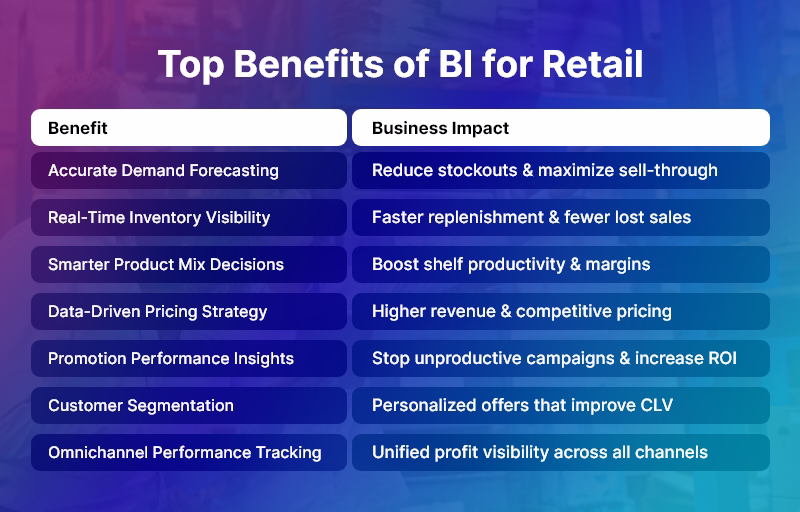 Top Benefits of BI for Retail

| Benefit | Business Impact |
|---|---|
| Accurate Demand Forecasting | Reduce stockouts & maximize sell-through |
| Real-Time Inventory Visibility | Faster replenishment & fewer lost sales |
| Smarter Product Mix Decisions | Boost shelf productivity & margins |
| Data-Driven Pricing Strategy | Higher revenue & competitive pricing |
| Promotion Performance Insights | Stop unproductive campaigns & increase ROI |
| Customer Segmentation | Personalized offers that improve CLV |
| Omnichannel Performance Tracking | Unified profit visibility across all channels |